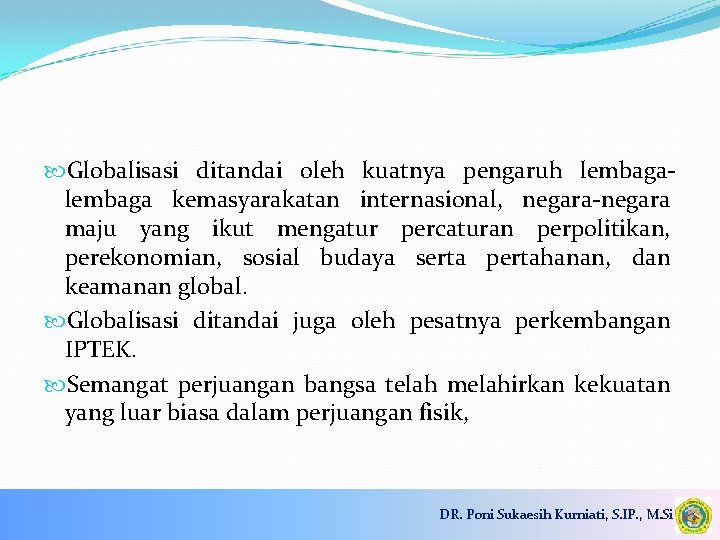 Globalisasi ditandai oleh kuatnya pengaruh lembaga-lembaga kemasyarakatan internasional, negara-negara maju yang ikut mengatur percaturan perpolitikan, perekonomian, sosial budaya serta pertahanan, dan keamanan global.

Globalisasi ditandai juga oleh pesatnya perkembangan IPTEK.

Semangat perjuangan bangsa telah melahirkan kekuatan yang luar biasa dalam perjuangan fisik,

DR. Poni Sukaesih Kurniati, S.IP., M.Si